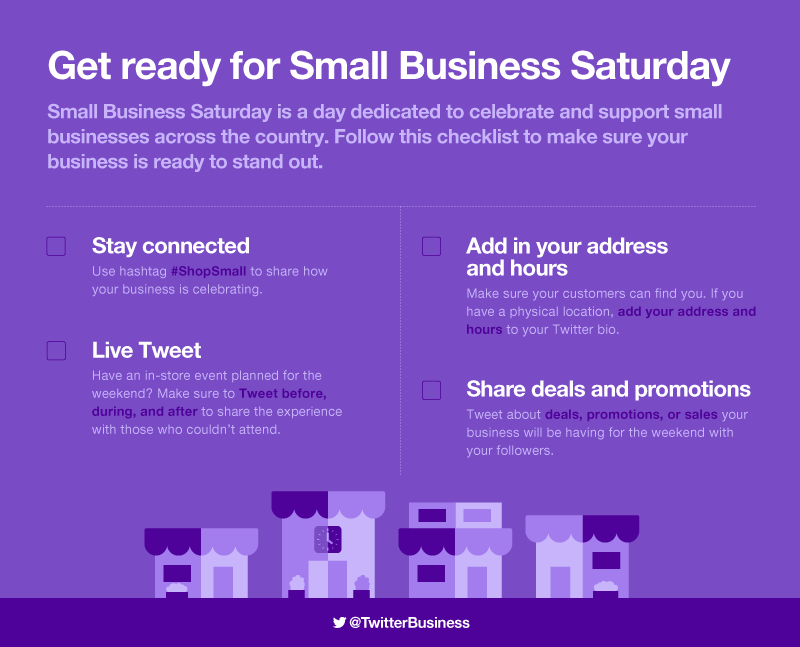 Get ready for Small Business Saturday

Small Business Saturday is a day dedicated to celebrate and support small businesses across the country. Follow this checklist to make sure your business is ready to stand out.

Stay connected
Use hashtag #ShopSmall to share how your business is celebrating.

Live Tweet
Have an in-store event planned for the weekend? Make sure to Tweet before, during, and after to share the experience with those who couldn't attend.

Add in your address and hours
Make sure your customers can find you. If you have a physical location, add your address and hours to your Twitter bio.

Share deals and promotions
Tweet about deals, promotions, or sales your business will be having for the weekend with your followers.

@TwitterBusiness